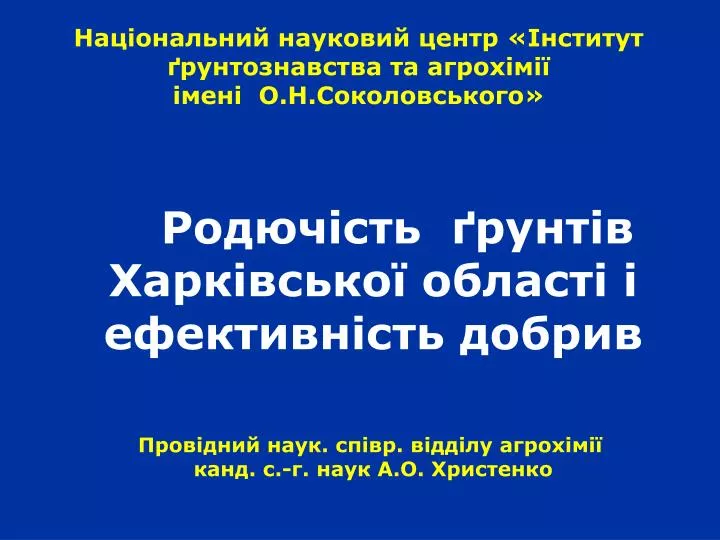 Національний науковий центр «Інститут ґрунтознавства та агрохімії імені О.Н.Соколовського»

Родючість ґрунтів Харківської області і ефективність добрив

Провідний наук. співр. відділу агрохімії канд. с.-г. наук А.О. Христенко